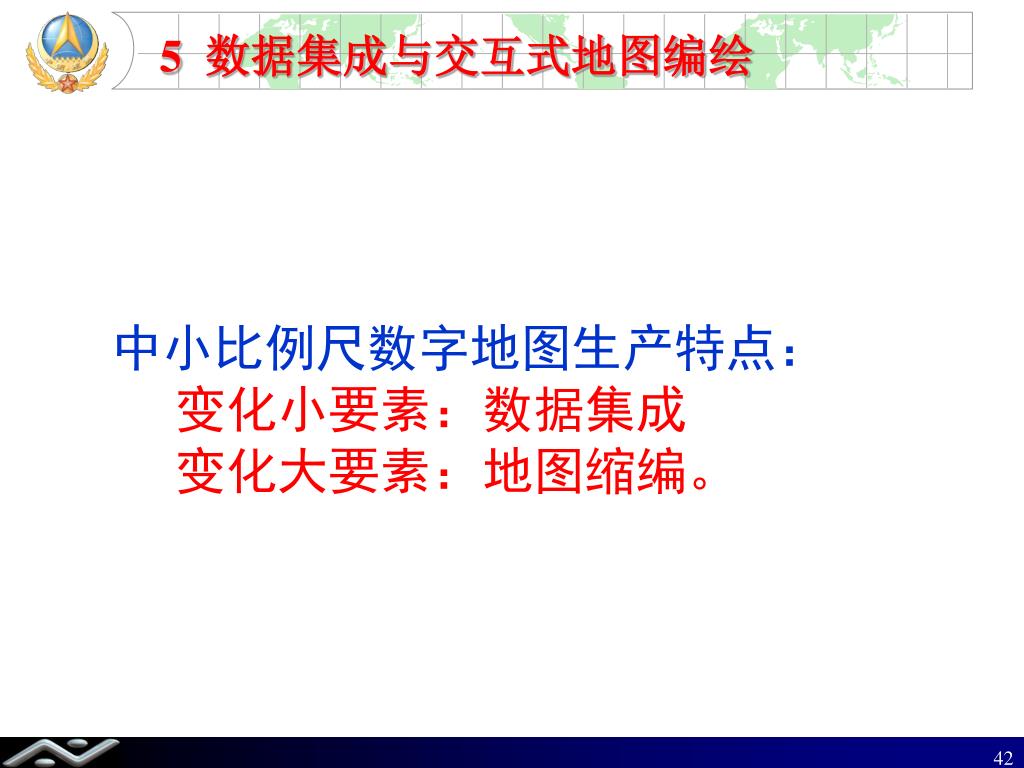 5 数据集成与交互式地图编绘

中小比例尺数字地图生产特点：
变化小要素：数据集成
变化大要素：地图缩编。

42